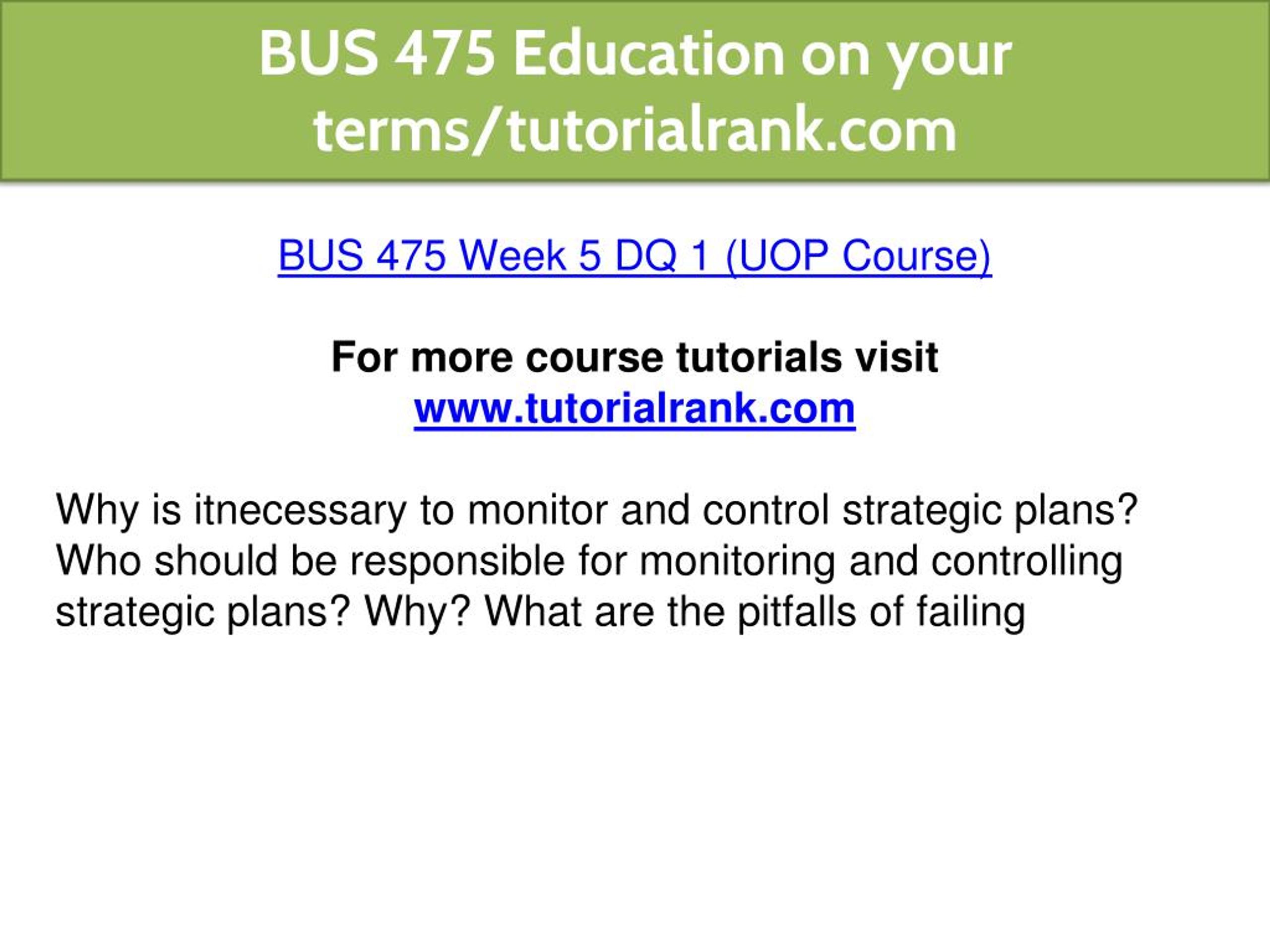 BUS 475 Education on your terms/tutorialrank.com

BUS 475 Week 5 DQ 1 (UOP Course)

For more course tutorials visit
www.tutorialrank.com

Why is itnecessary to monitor and control strategic plans? Who should be responsible for monitoring and controlling strategic plans? Why? What are the pitfalls of failing